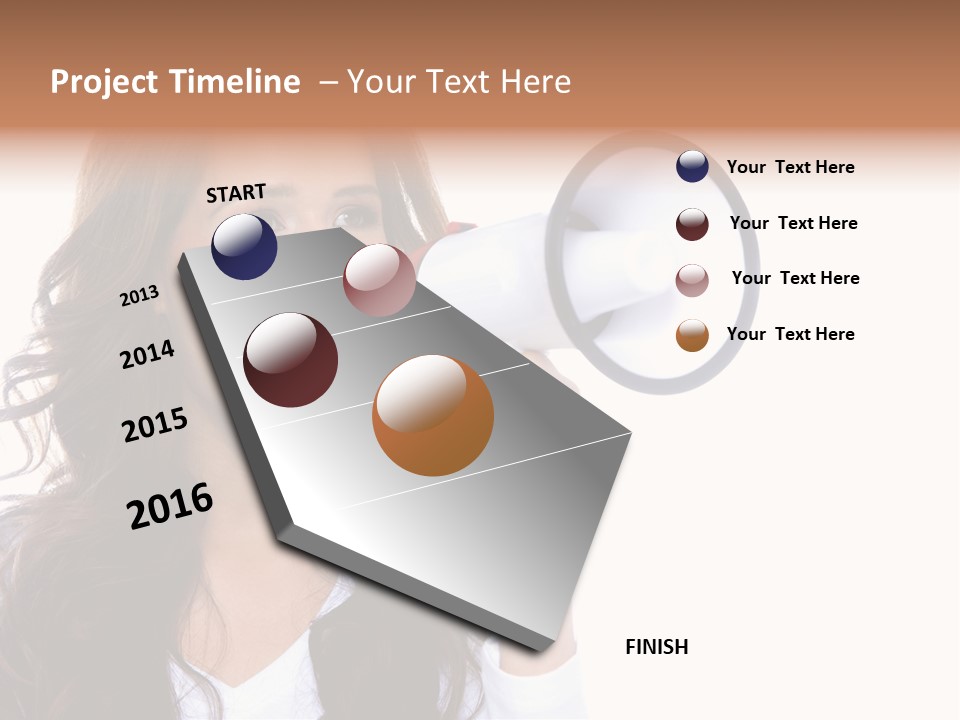 Project Timeline – Your Text Here

START

2013

2014

2015

2016

Your Text Here

Your Text Here

Your Text Here

Your Text Here

FINISH